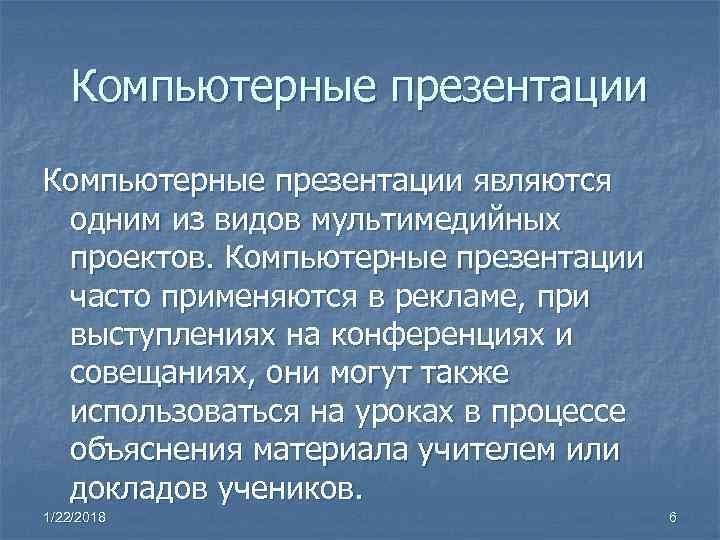 Компьютерные презентации

Компьютерные презентации являются одним из видов мультимедийных проектов. Компьютерные презентации часто применяются в рекламе, при выступлениях на конференциях и совещаниях, они могут также использоваться на уроках в процессе объяснения материала учителем или докладов учеников.

1/22/2018

6